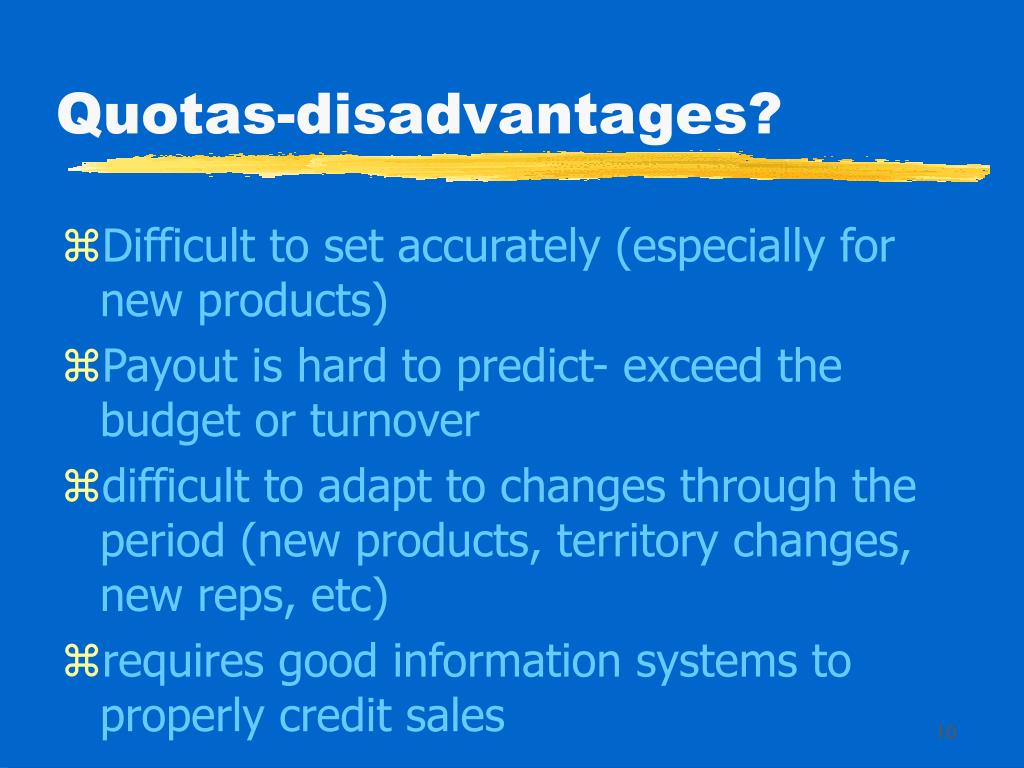 Quotas-disadvantages?

⌘Difficult to set accurately (especially for new products)

⌘Payout is hard to predict- exceed the budget or turnover

⌘difficult to adapt to changes through the period (new products, territory changes, new reps, etc)

⌘requires good information systems to properly credit sales

10